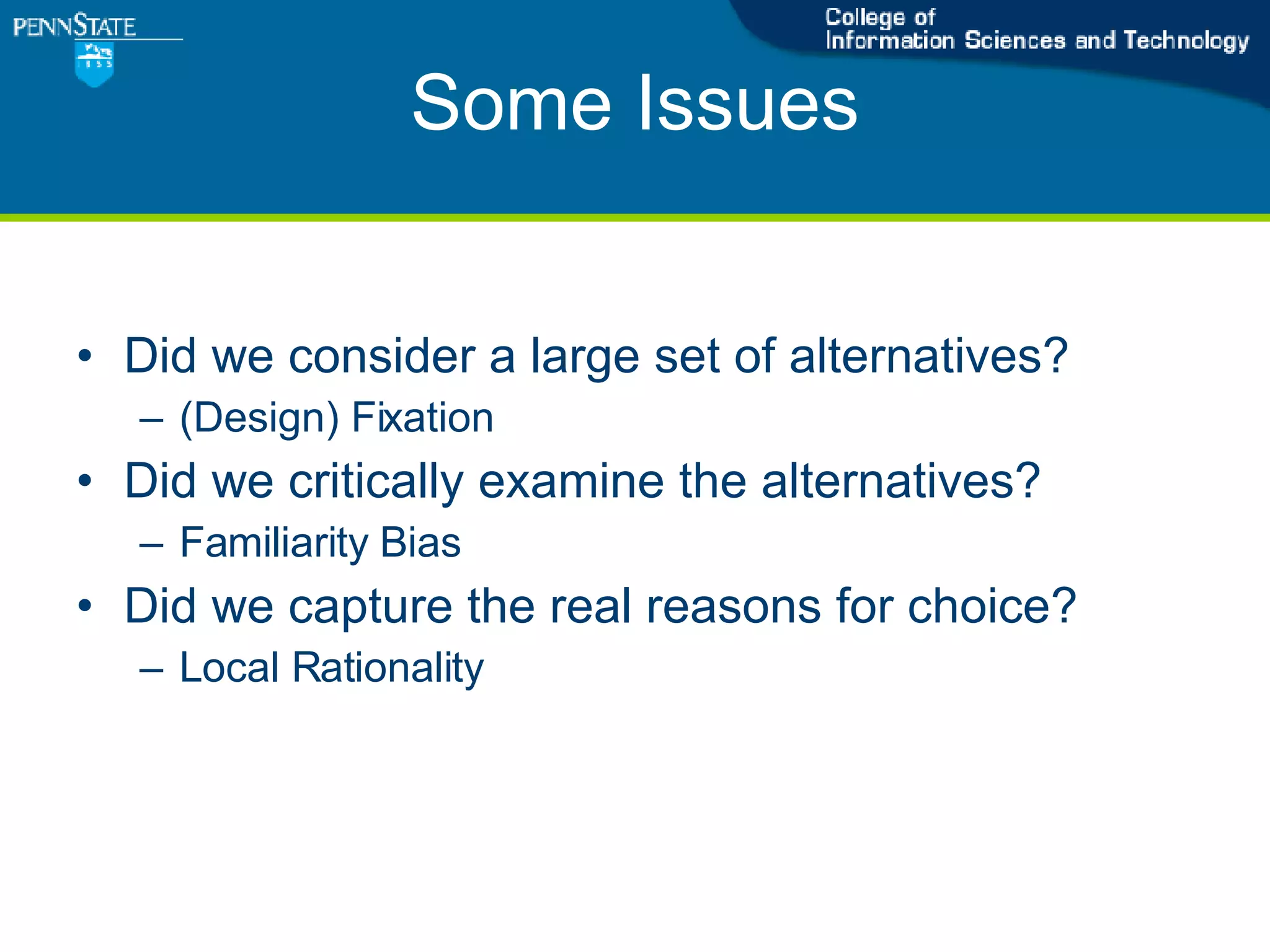 PENNSTATE

1855

College of
Information Sciences and Technology

Some Issues

• Did we consider a large set of alternatives?
 – (Design) Fixation
• Did we critically examine the alternatives?
 – Familiarity Bias
• Did we capture the real reasons for choice?
 – Local Rationality